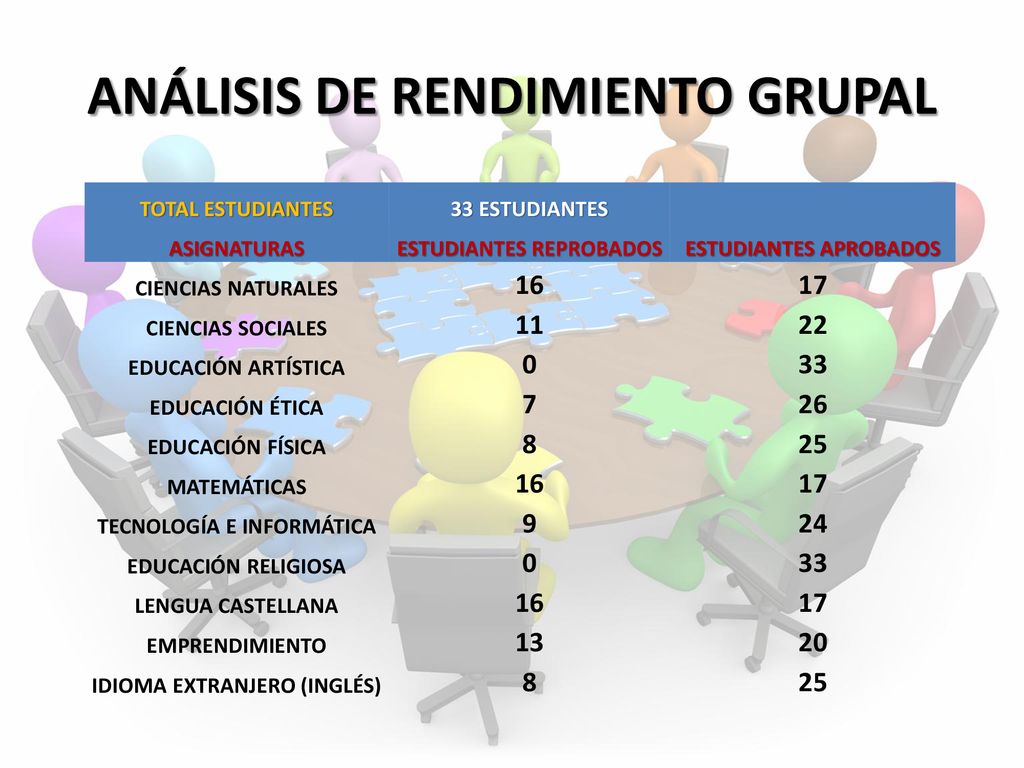 ANÁLISIS DE RENDIMIENTO GRUPAL

| TOTAL ESTUDIANTES | 33 ESTUDIANTES | |
|---|---|---|
| ASIGNATURAS | ESTUDIANTES REPROBADOS | ESTUDIANTES APROBADOS |
| CIENCIAS NATURALES | 16 | 17 |
| CIENCIAS SOCIALES | 11 | 22 |
| EDUCACIÓN ARTÍSTICA | 0 | 33 |
| EDUCACIÓN ÉTICA | 7 | 26 |
| EDUCACIÓN FÍSICA | 8 | 25 |
| MATEMÁTICAS | 16 | 17 |
| TECNOLOGÍA E INFORMÁTICA | 9 | 24 |
| EDUCACIÓN RELIGIOSA | 0 | 33 |
| LENGUA CASTELLANA | 16 | 17 |
| EMPRENDIMIENTO | 13 | 20 |
| IDIOMA EXTRANJERO (INGLÉS) | 8 | 25 |